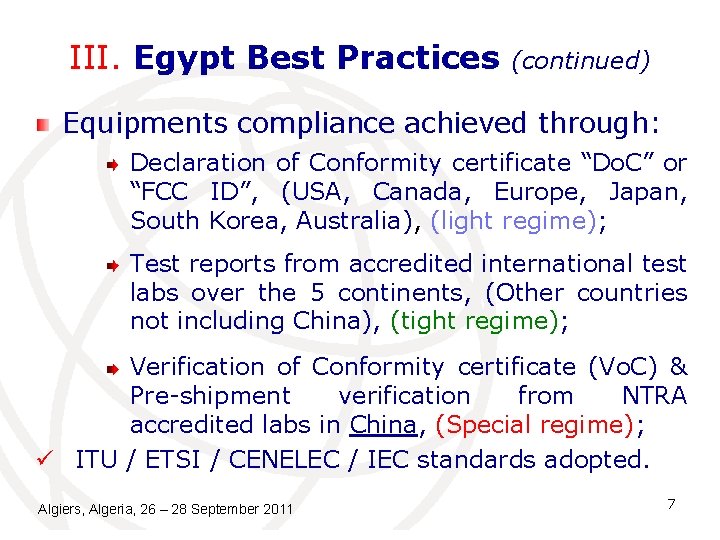 III. Egypt Best Practices (continued)

Equipments compliance achieved through:

Declaration of Conformity certificate “DoC” or “FCC ID”, (USA, Canada, Europe, Japan, South Korea, Australia), (light regime);

Test reports from accredited international test labs over the 5 continents, (Other countries not including China), (tight regime);

Verification of Conformity certificate (VoC) & Pre-shipment verification from NTRA accredited labs in China, (Special regime);

✓ ITU / ETSI / CENELEC / IEC standards adopted.

Algiers, Algeria, 26 – 28 September 2011

7